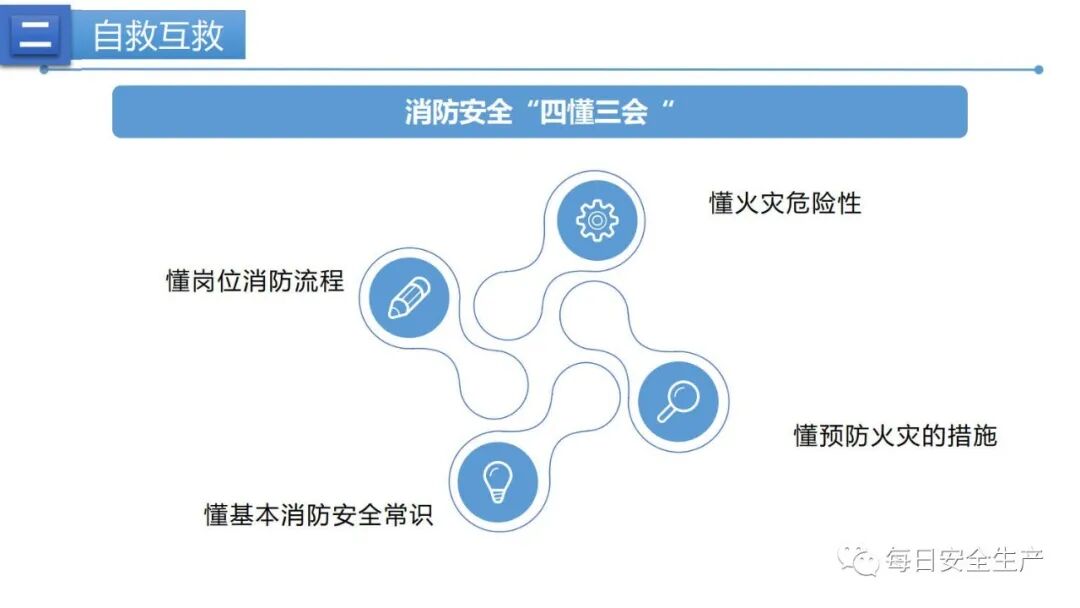 二 自救互救

消防安全“四懂三会“

懂火灾危险性

懂岗位消防流程

懂预防火灾的措施

懂基本消防安全常识

每日安全生产